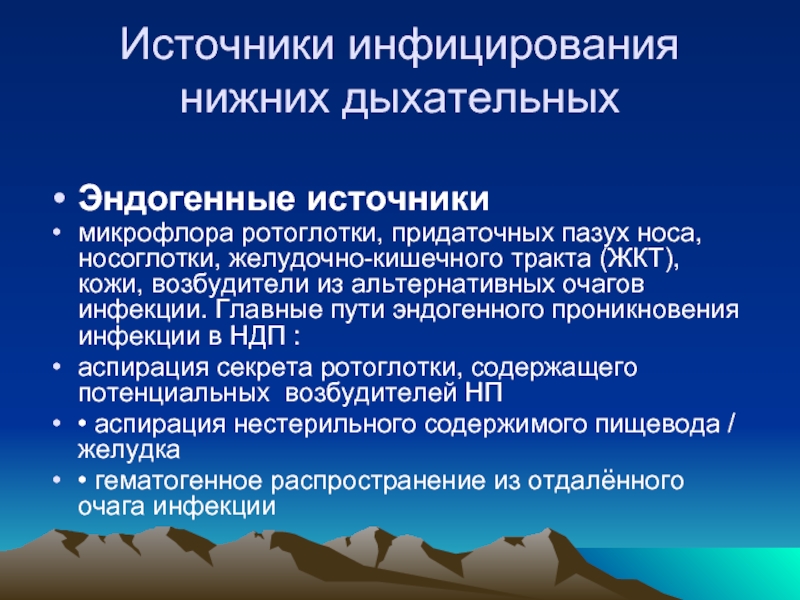 Источники инфицирования нижних дыхательных

• Эндогенные источники
• микрофлора ротоглотки, придаточных пазух носа, носоглотки, желудочно-кишечного тракта (ЖКТ), кожи, возбудители из альтернативных очагов инфекции. Главные пути эндогенного проникновения инфекции в НДП :
• аспирация секрета ротоглотки, содержащего потенциальных  возбудителей НП
• • аспирация нестерильного содержимого пищевода / желудка
• • гематогенное распространение из отдалённого очага инфекции